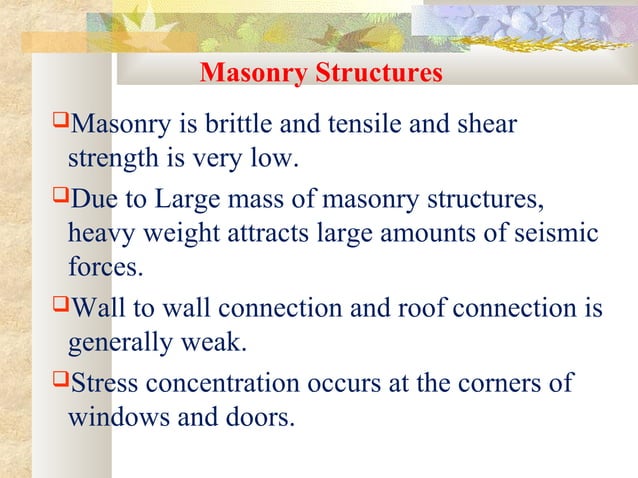 Masonry Structures

❑Masonry is brittle and tensile and shear strength is very low.

❑Due to Large mass of masonry structures, heavy weight attracts large amounts of seismic forces.

❑Wall to wall connection and roof connection is generally weak.

❑Stress concentration occurs at the corners of windows and doors.